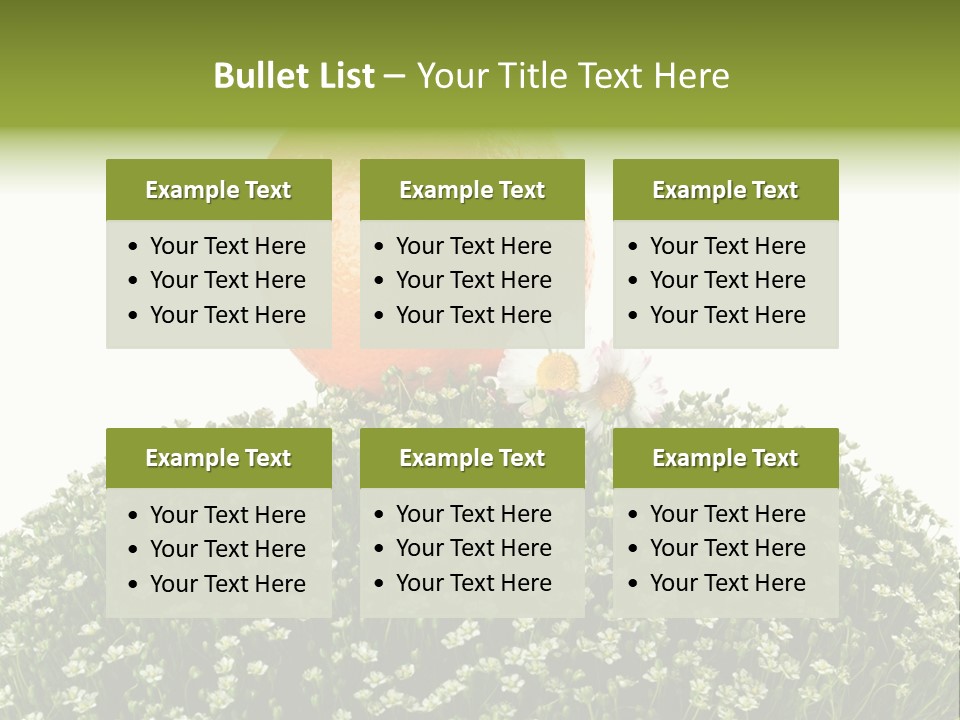 Bullet List – Your Title Text Here

Example Text
• Your Text Here
• Your Text Here
• Your Text Here

Example Text
• Your Text Here
• Your Text Here
• Your Text Here

Example Text
• Your Text Here
• Your Text Here
• Your Text Here

Example Text
• Your Text Here
• Your Text Here
• Your Text Here

Example Text
• Your Text Here
• Your Text Here
• Your Text Here

Example Text
• Your Text Here
• Your Text Here
• Your Text Here